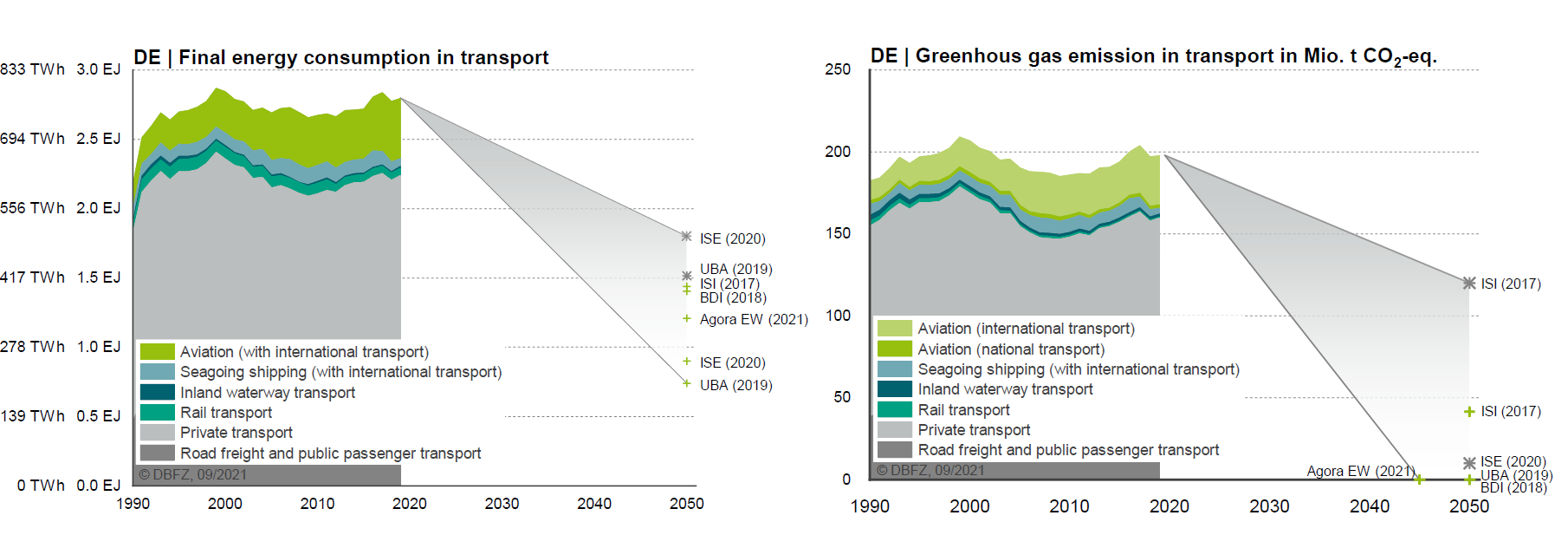 DE | Final energy consumption in transport

833 TWh 3.0 EJ
694 TWh 2.5 EJ
556 TWh 2.0 EJ
417 TWh 1.5 EJ
278 TWh 1.0 EJ
139 TWh 0.5 EJ
0 TWh 0.0 EJ

ISE (2020)
UBA (2019)
ISI (2017)
BDI (2018)
Agora EW (2021)
ISE (2020)
UBA (2019)

Aviation (with international transport)
Seagoing shipping (with international transport)
Inland waterway transport
Rail transport
Private transport
Road freight and public passenger transport
© DBFZ, 09/2021

1990 2000 2010 2020 2030 2040 2050

DE | Greenhous gas emission in transport in Mio. t $CO_2$-eq.

250
200
150
100
50
0

ISI (2017)
ISI (2017)
ISE (2020)
UBA (2019)
BDI (2018)
Agora EW (2021)

Aviation (international transport)
Aviation (national transport)
Seagoing shipping (with international transport)
Inland waterway transport
Rail transport
Private transport
Road freight and public passenger transport
© DBFZ, 09/2021

1990 2000 2010 2020 2030 2040 2050